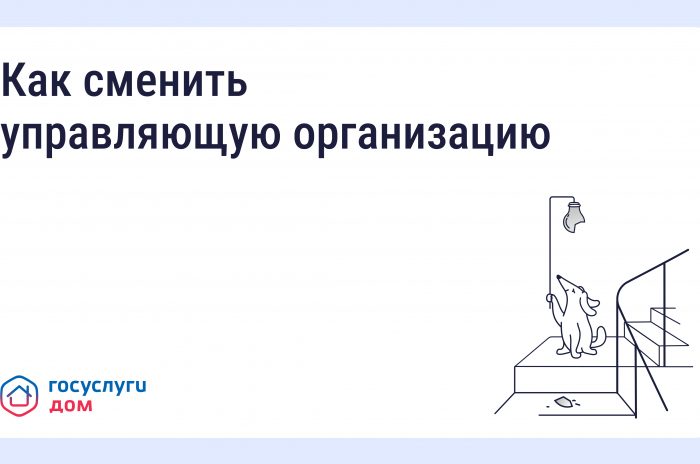 Как сменить управляющую организацию

госуслуги
дом